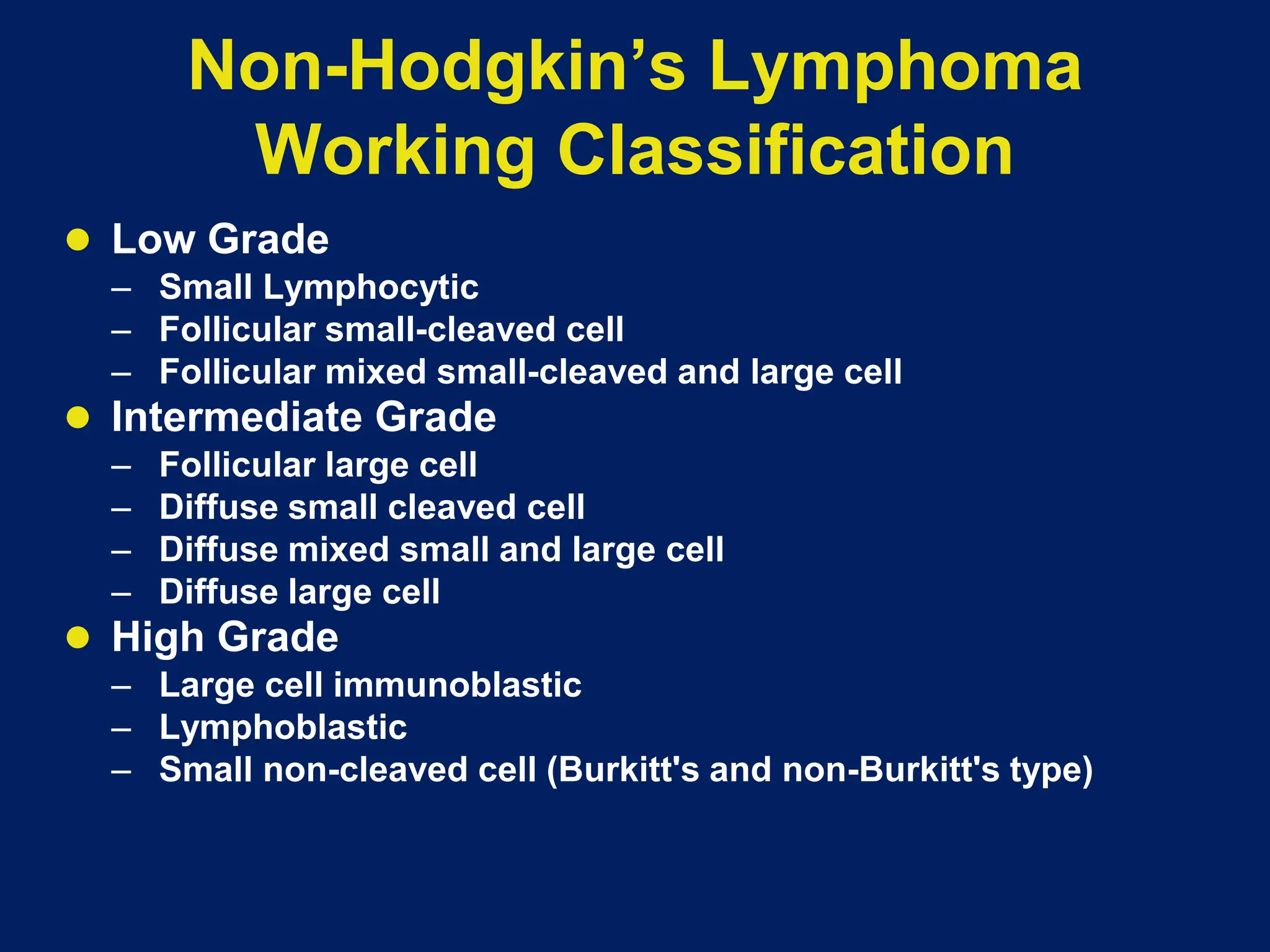 Non-Hodgkin’s Lymphoma
Working Classification

● Low Grade
– Small Lymphocytic
– Follicular small-cleaved cell
– Follicular mixed small-cleaved and large cell
● Intermediate Grade
– Follicular large cell
– Diffuse small cleaved cell
– Diffuse mixed small and large cell
– Diffuse large cell
● High Grade
– Large cell immunoblastic
– Lymphoblastic
– Small non-cleaved cell (Burkitt's and non-Burkitt's type)